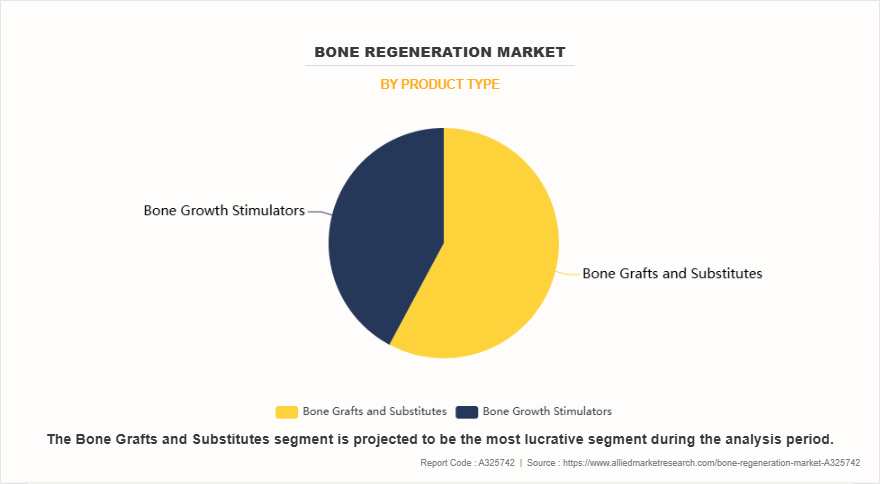 BONE REGENERATION MARKET

BY PRODUCT TYPE

Bone Growth Stimulators

Bone Grafts and Substitutes

Bone Grafts and Substitutes Bone Growth Stimulators

The Bone Grafts and Substitutes segment is projected to be the most lucrative segment during the analysis period.

Report Code : A325742 | Source : https://www.alliedmarketresearch.com/bone-regeneration-market-A325742